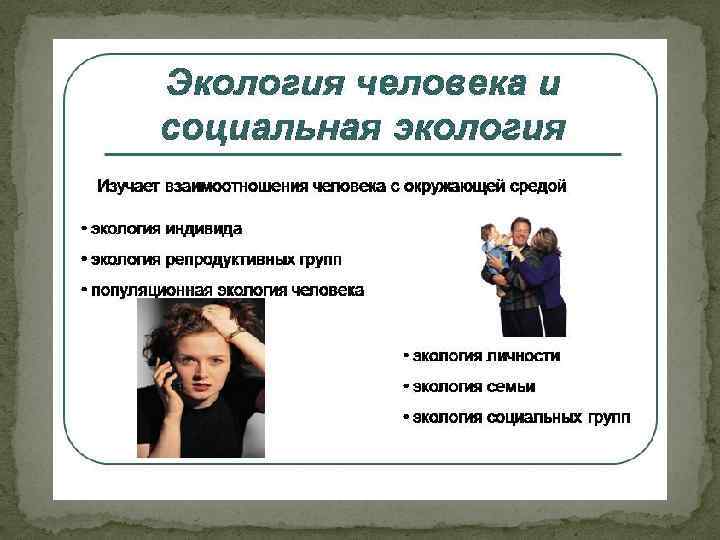 Экология человека и социальная экология

Изучает взаимоотношения человека с окружающей средой

• экология индивида
• экология репродуктивных групп
• популяционная экология человека

• экология личности
• экология семьи
• экология социальных групп